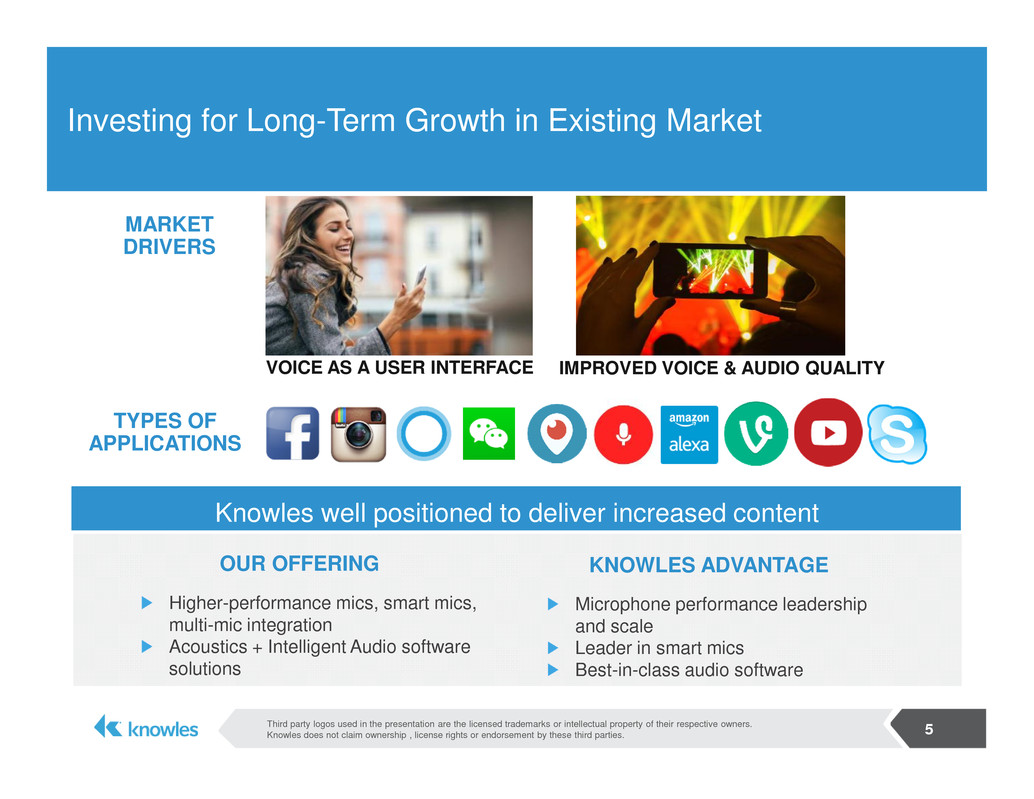 Investing for Long-Term Growth in Existing Market

MARKET DRIVERS

VOICE AS A USER INTERFACE

IMPROVED VOICE & AUDIO QUALITY

TYPES OF APPLICATIONS

amazon alexa

Knowles well positioned to deliver increased content

OUR OFFERING

Higher-performance mics, smart mics, multi-mic integration

Acoustics + Intelligent Audio software solutions

KNOWLES ADVANTAGE

Microphone performance leadership and scale

Leader in smart mics

Best-in-class audio software

knowles

Third party logos used in the presentation are the licensed trademarks or intellectual property of their respective owners. Knowles does not claim ownership , license rights or endorsement by these third parties.

5